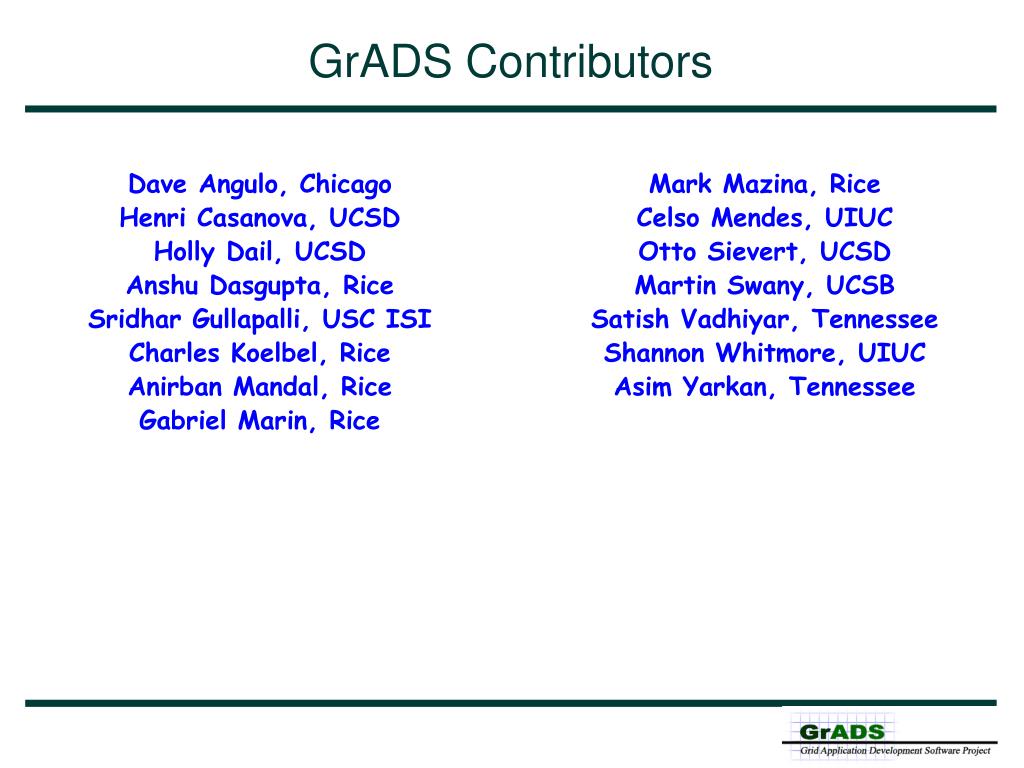 GrADS Contributors

Dave Angulo, Chicago
Henri Casanova, UCSD
Holly Dail, UCSD
Anshu Dasgupta, Rice
Sridhar Gullapalli, USC ISI
Charles Koelbel, Rice
Anirban Mandal, Rice
Gabriel Marin, Rice

Mark Mazina, Rice
Celso Mendes, UIUC
Otto Sievert, UCSD
Martin Swany, UCSB
Satish Vadhiyar, Tennessee
Shannon Whitmore, UIUC
Asim Yarkan, Tennessee

GrADS
Grid Application Development Software Project